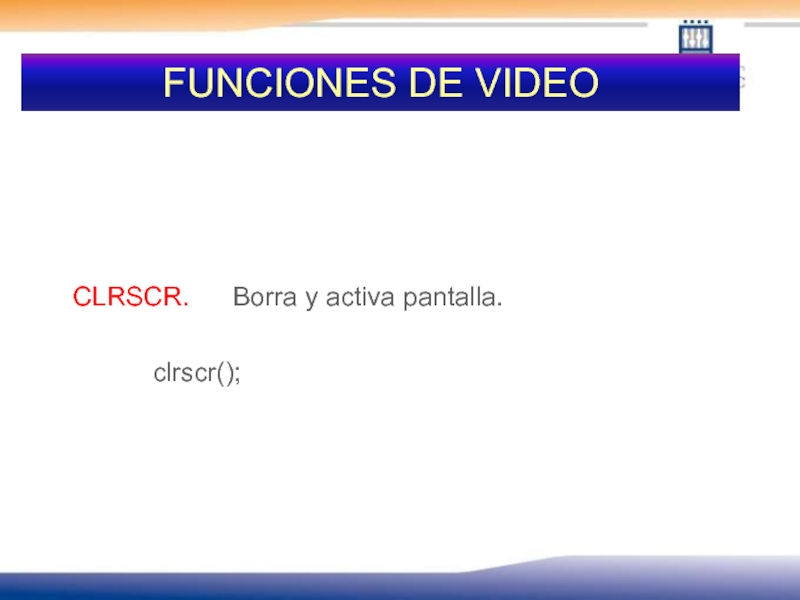 FUNCIONES DE VIDEO

CLRSCR. Borra y activa pantalla.

clrscr();